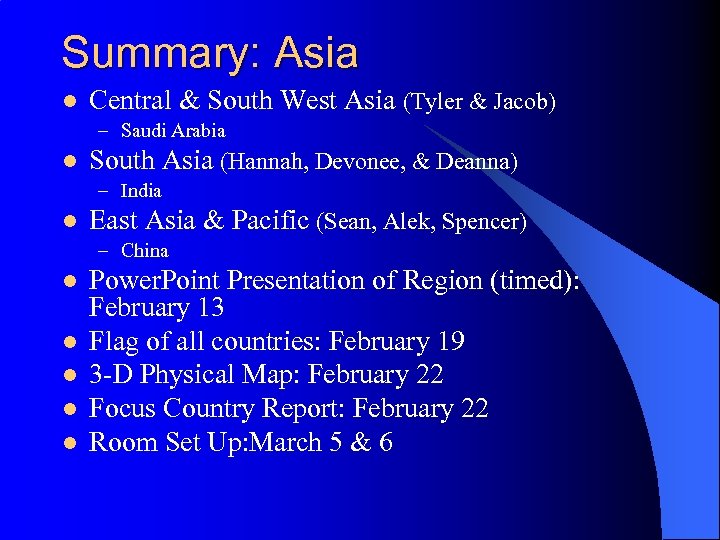 Summary: Asia

- Central & South West Asia (Tyler & Jacob)
  – Saudi Arabia
- South Asia (Hannah, Devonee, & Deanna)
  – India
- East Asia & Pacific (Sean, Alek, Spencer)
  – China
- PowerPoint Presentation of Region (timed): February 13
- Flag of all countries: February 19
- 3-D Physical Map: February 22
- Focus Country Report: February 22
- Room Set Up:March 5 & 6